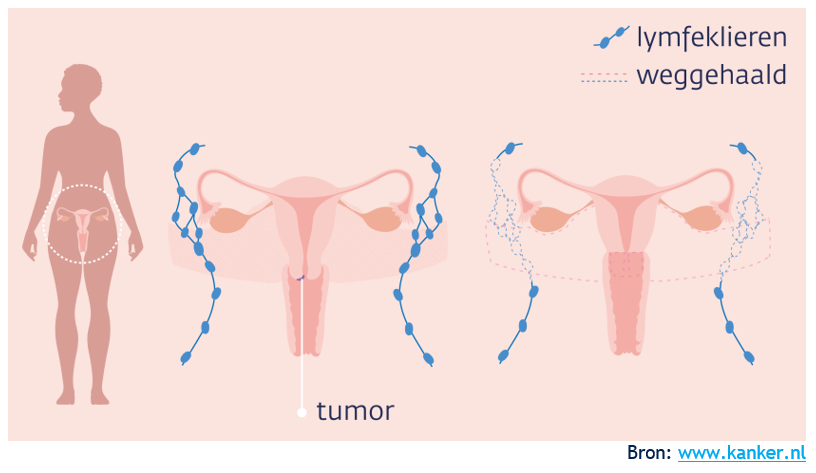 lymfeklieren
weggehaald

tumor

Bron: www.kanker.nl